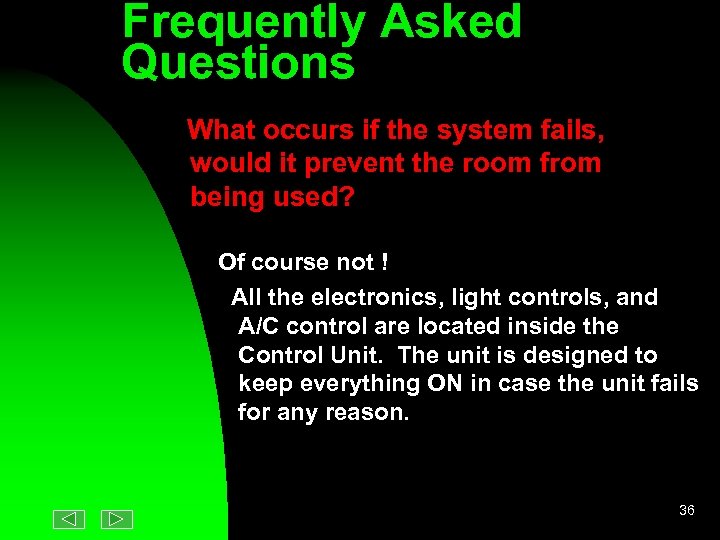 Frequently Asked Questions

What occurs if the system fails, would it prevent the room from being used?

Of course not !

All the electronics, light controls, and A/C control are located inside the Control Unit. The unit is designed to keep everything ON in case the unit fails for any reason.

36